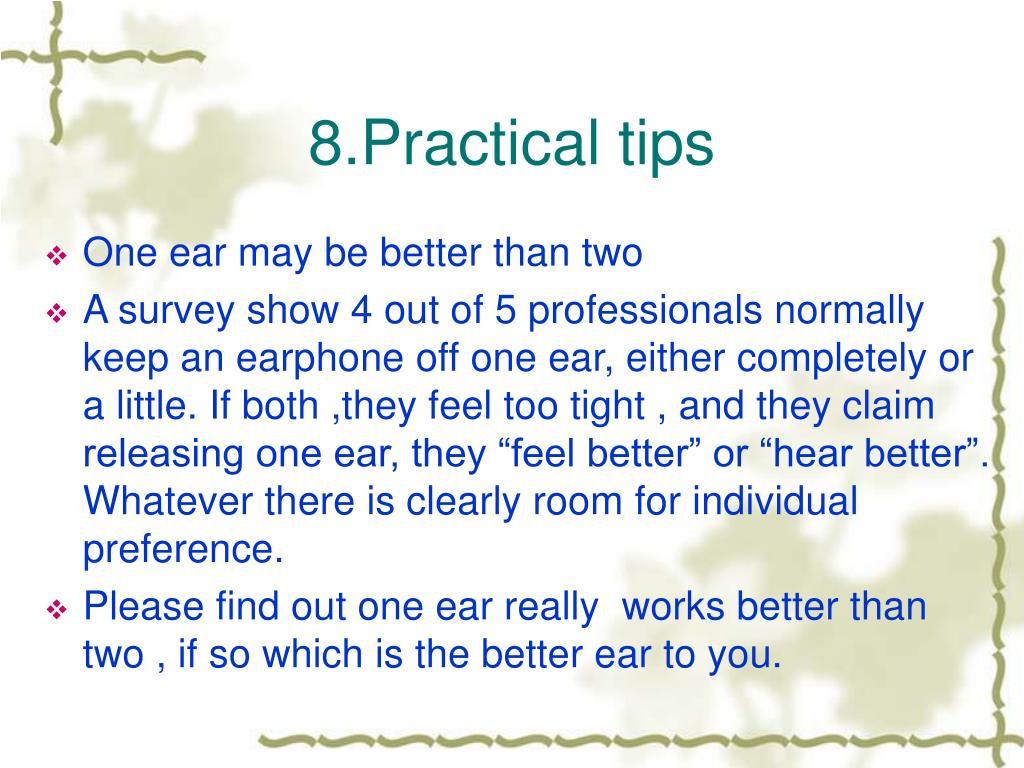 8.Practical tips

❖ One ear may be better than two

❖ A survey show 4 out of 5 professionals normally keep an earphone off one ear, either completely or a little. If both ,they feel too tight , and they claim releasing one ear, they “feel better” or “hear better”. Whatever there is clearly room for individual preference.

❖ Please find out one ear really works better than two , if so which is the better ear to you.